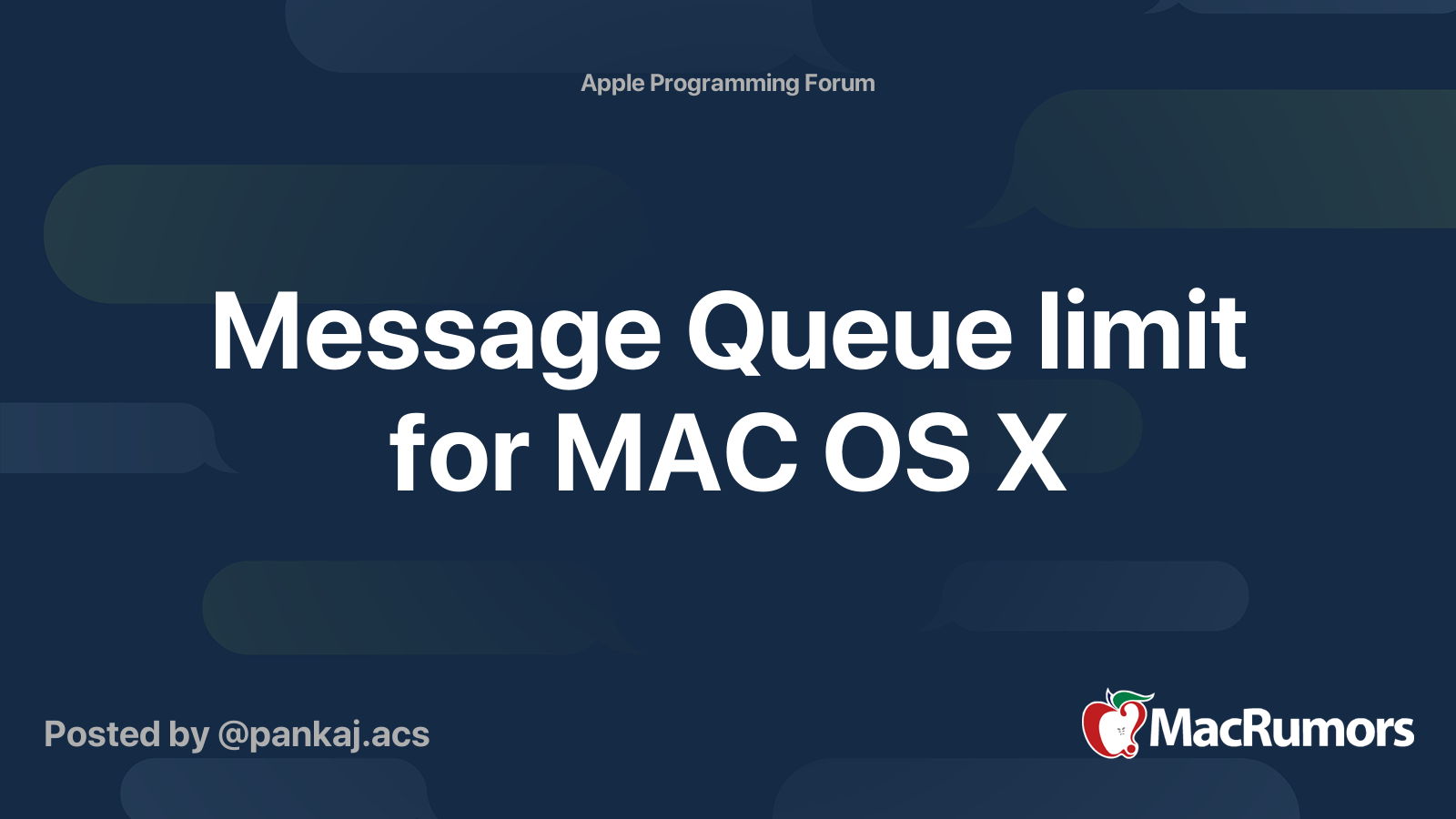 Apple Programming Forum

Message Queue limit for MAC OS X

Posted by @pankaj.acs

MacRumors